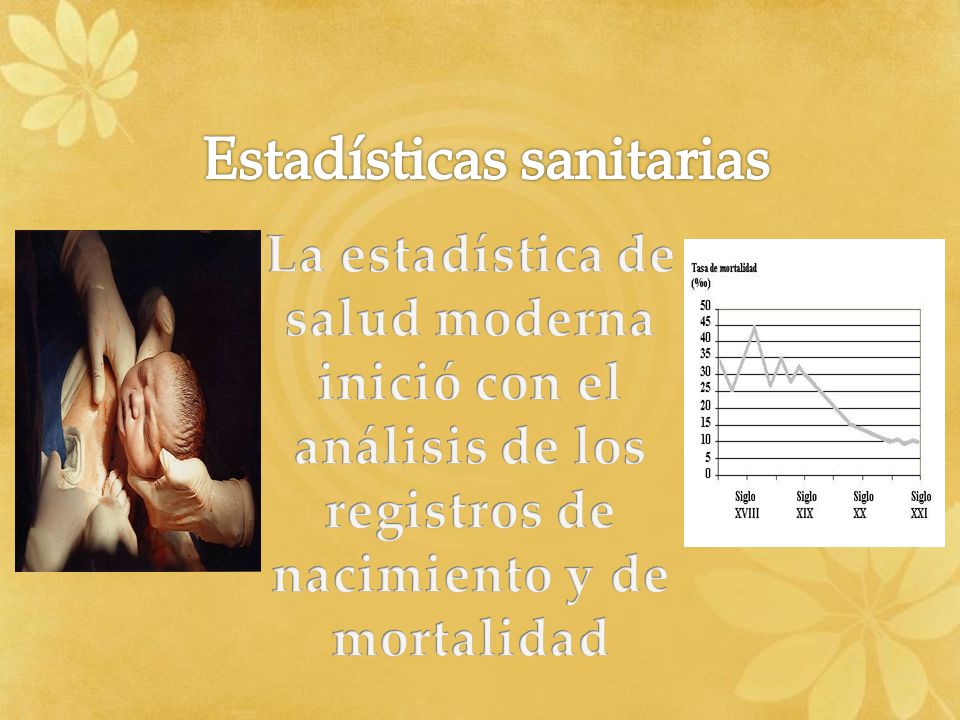 Estadísticas sanitarias

La estadística de salud moderna inició con el análisis de los registros de nacimiento y de mortalidad

Tasa de mortalidad (‰)

50
45
40
35
30
25
20
15
10
5
0

Siglo XVIII
Siglo XIX
Siglo XX
Siglo XXI